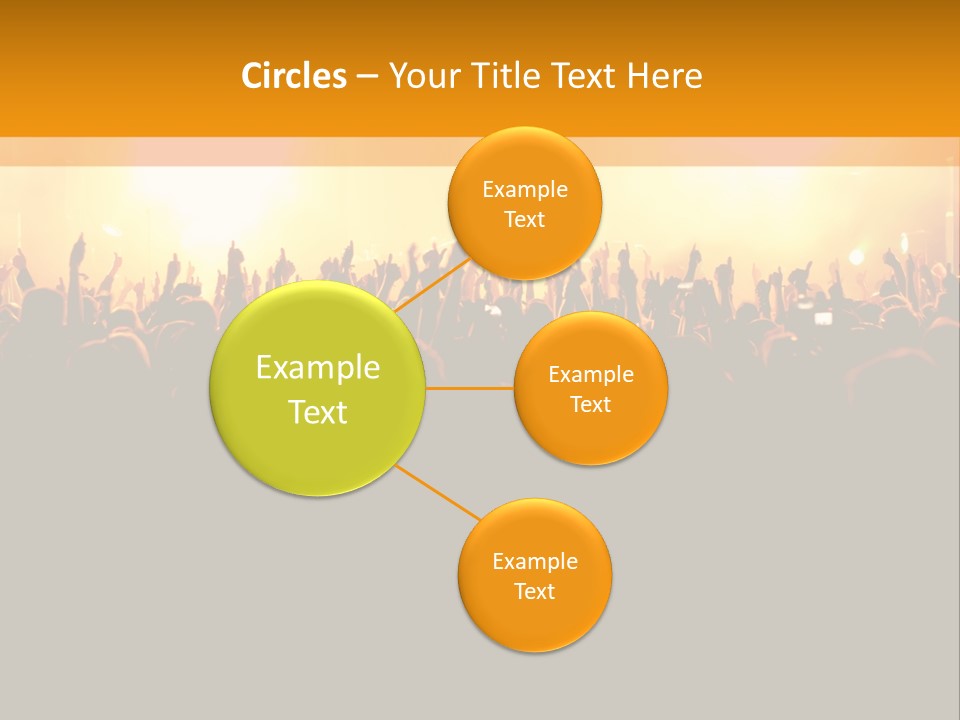 Circles – Your Title Text Here

Example Text

Example Text

Example Text

Example Text